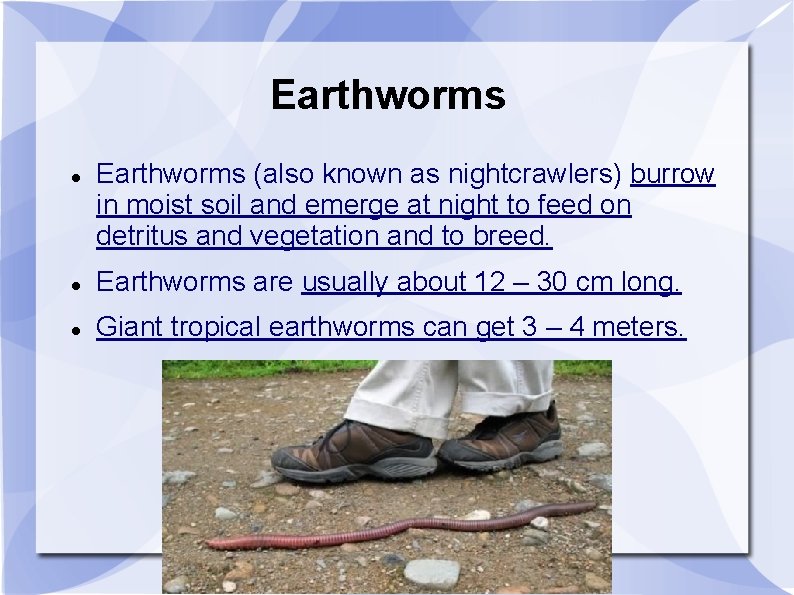 Earthworms

- Earthworms (also known as nightcrawlers) burrow in moist soil and emerge at night to feed on detritus and vegetation and to breed.
- Earthworms are usually about 12 – 30 cm long.
- Giant tropical earthworms can get 3 – 4 meters.